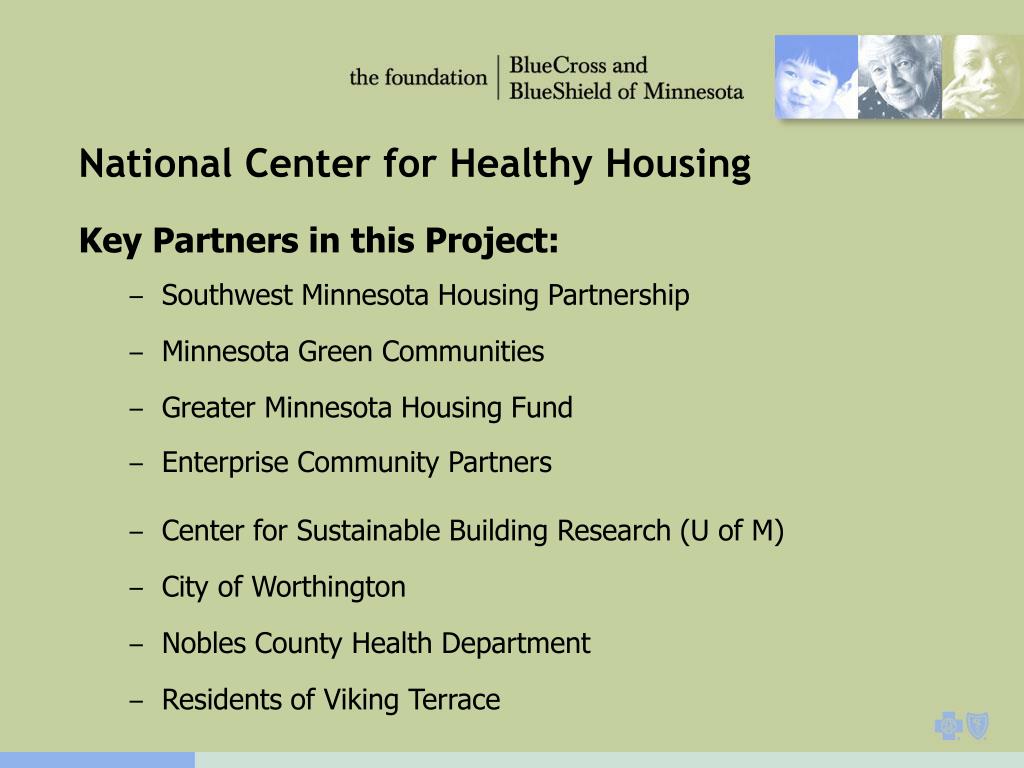 the foundation | BlueCross and BlueShield of Minnesota

National Center for Healthy Housing

Key Partners in this Project:

– Southwest Minnesota Housing Partnership

– Minnesota Green Communities

– Greater Minnesota Housing Fund

– Enterprise Community Partners

– Center for Sustainable Building Research (U of M)

– City of Worthington

– Nobles County Health Department

– Residents of Viking Terrace